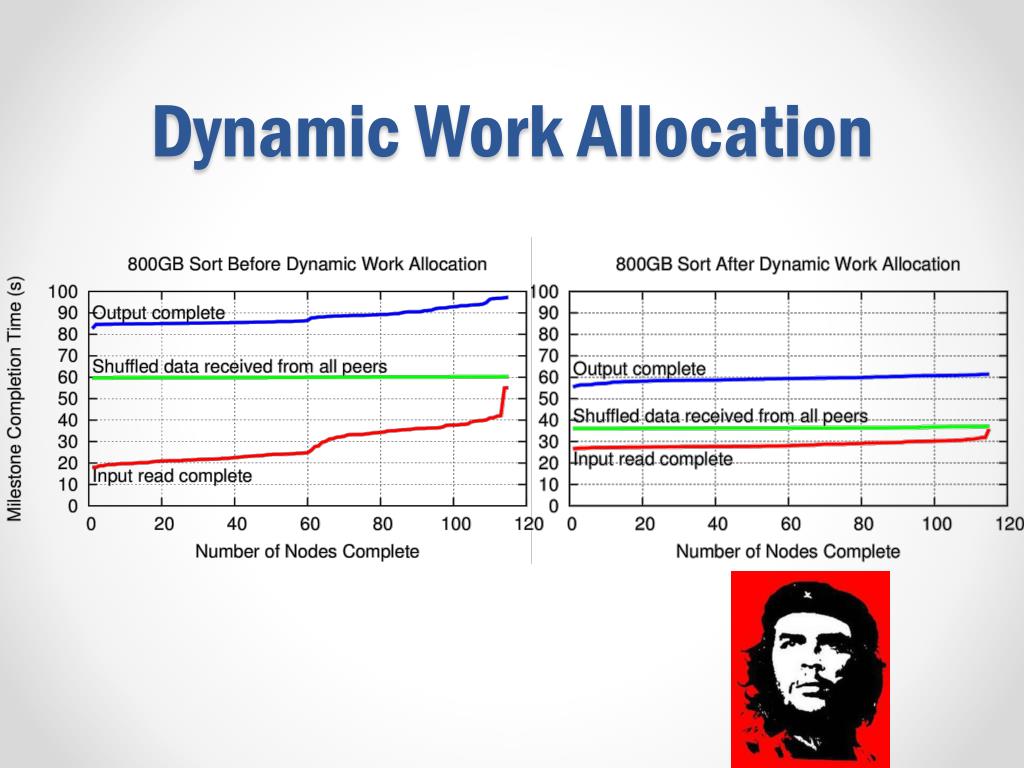 Dynamic Work Allocation

800GB Sort Before Dynamic Work Allocation

Milestone Completion Time (s)

100
90
80
70
60
50
40
30
20
10
0

Output complete

Shuffled data received from all peers

Input read complete

0 20 40 60 80 100 120

Number of Nodes Complete

800GB Sort After Dynamic Work Allocation

100
90
80
70
60
50
40
30
20
10
0

Output complete

Shuffled data received from all peers

Input read complete

0 20 40 60 80 100 120

Number of Nodes Complete